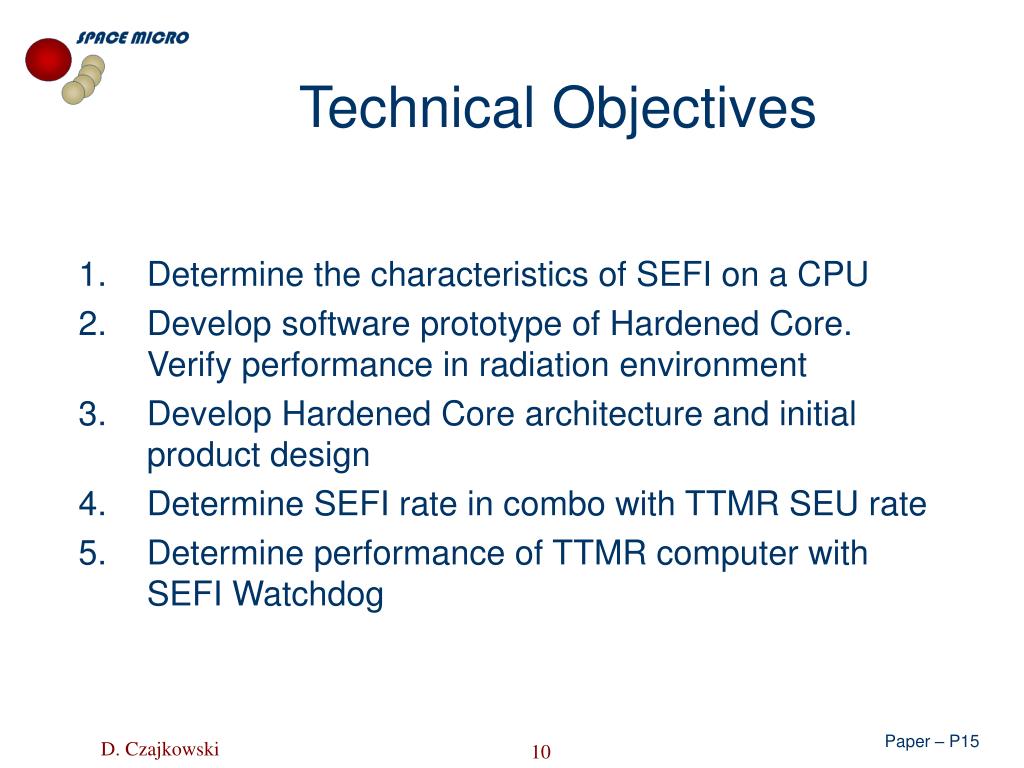 SPACE MICRO

Technical Objectives

1. Determine the characteristics of SEFI on a CPU
2. Develop software prototype of Hardened Core. Verify performance in radiation environment
3. Develop Hardened Core architecture and initial product design
4. Determine SEFI rate in combo with TTMR SEU rate
5. Determine performance of TTMR computer with SEFI Watchdog

D. Czajkowski

10

Paper – P15